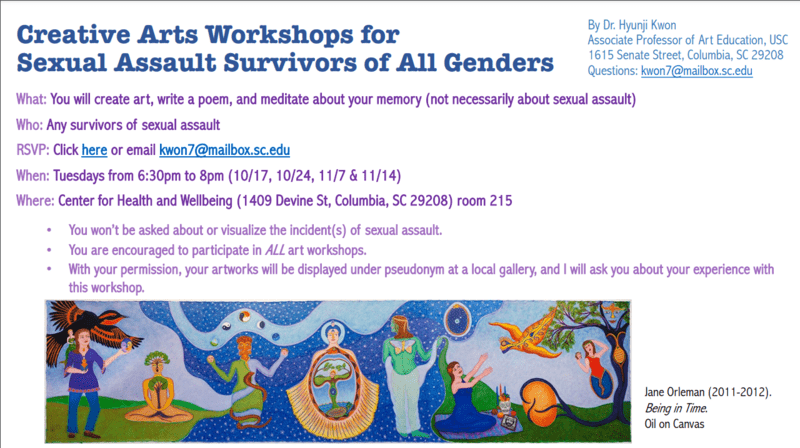 Creative Arts Workshops for Sexual Assault Survivors of All Genders

By Dr. Hyunji Kwon
Associate Professor of Art Education, USC
1615 Senate Street, Columbia, SC 29208
Questions: kwon7@mailbox.sc.edu

What: You will create art, write a poem, and meditate about your memory (not necessarily about sexual assault)

Who: Any survivors of sexual assault

RSVP: Click here or email kwon7@mailbox.sc.edu

When: Tuesdays from 6:30pm to 8pm (10/17, 10/24, 11/7 & 11/14)

Where: Center for Health and Wellbeing (1409 Devine St, Columbia, SC 29208) room 215

• You won't be asked about or visualize the incident(s) of sexual assault.
• You are encouraged to participate in ALL art workshops.
• With your permission, your artworks will be displayed under pseudonym at a local gallery, and I will ask you about your experience with this workshop.

Jane Orleman (2011-2012).
Being in Time.
Oil on Canvas